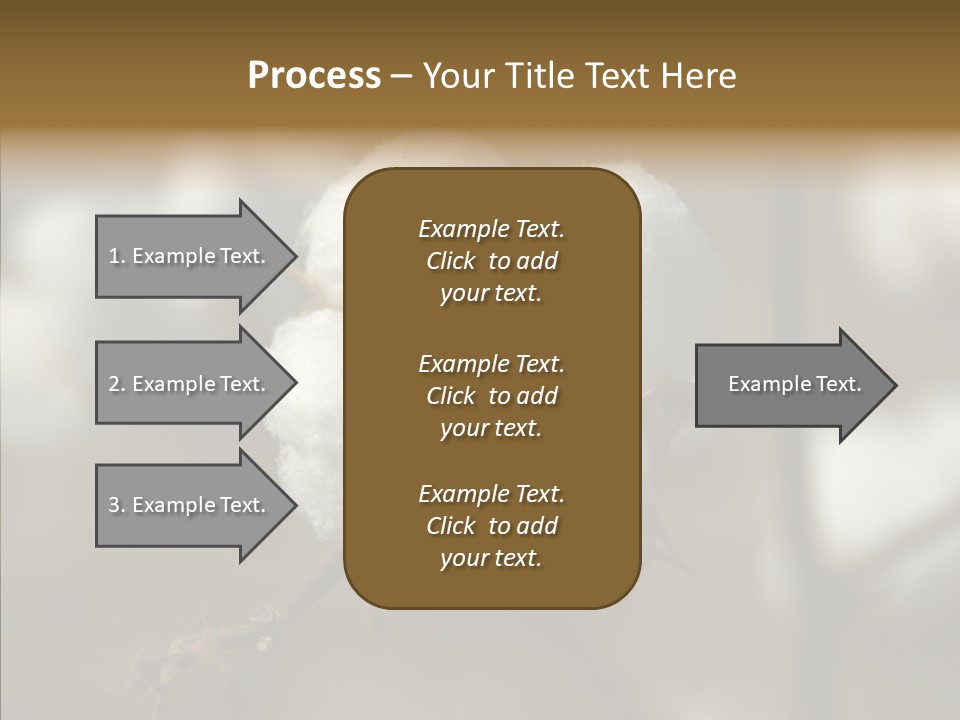 Process – Your Title Text Here

1. Example Text.

2. Example Text.

3. Example Text.

Example Text. Click to add your text.

Example Text. Click to add your text.

Example Text. Click to add your text.

Example Text.